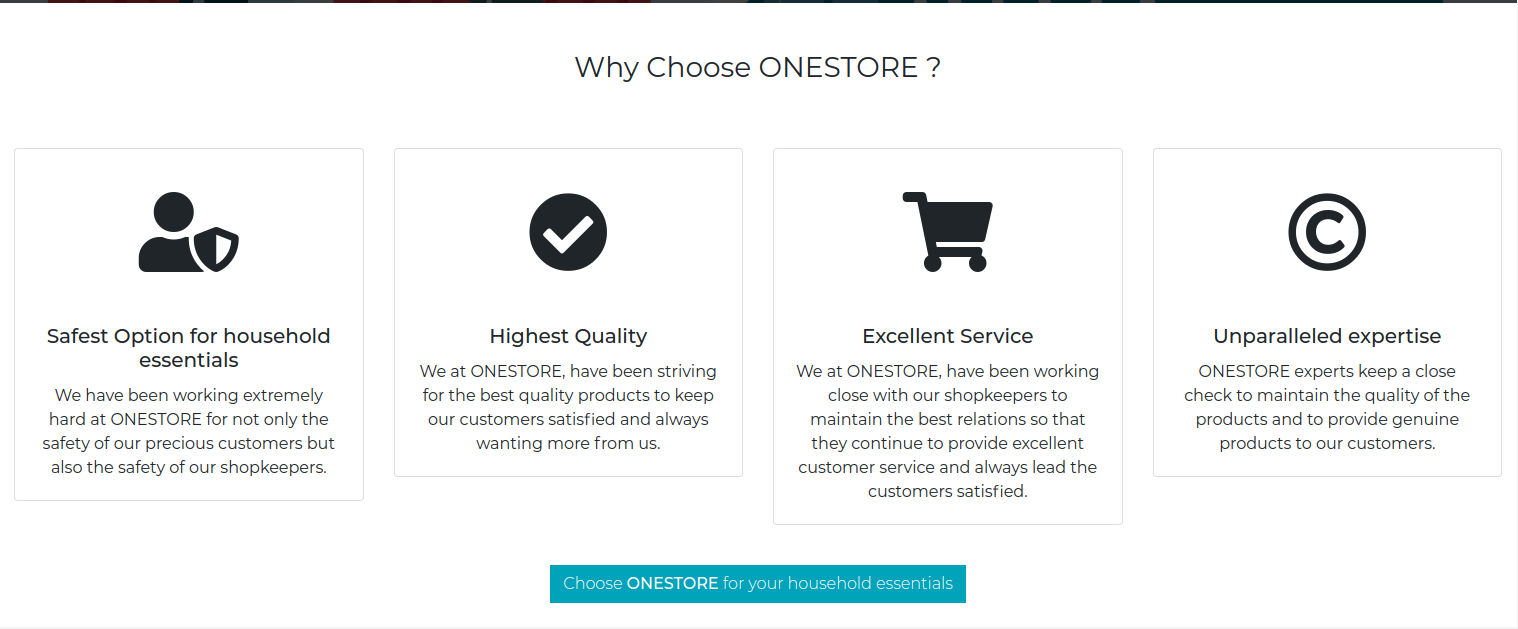 Why Choose ONESTORE ?

Safest Option for household essentials

We have been working extremely hard at ONESTORE for not only the safety of our precious customers but also the safety of our shopkeepers.

Highest Quality

We at ONESTORE, have been striving for the best quality products to keep our customers satisfied and always wanting more from us.

Excellent Service

We at ONESTORE, have been working close with our shopkeepers to maintain the best relations so that they continue to provide excellent customer service and always lead the customers satisfied.

Unparalleled expertise

ONESTORE experts keep a close check to maintain the quality of the products and to provide genuine products to our customers.

Choose ONESTORE for your household essentials